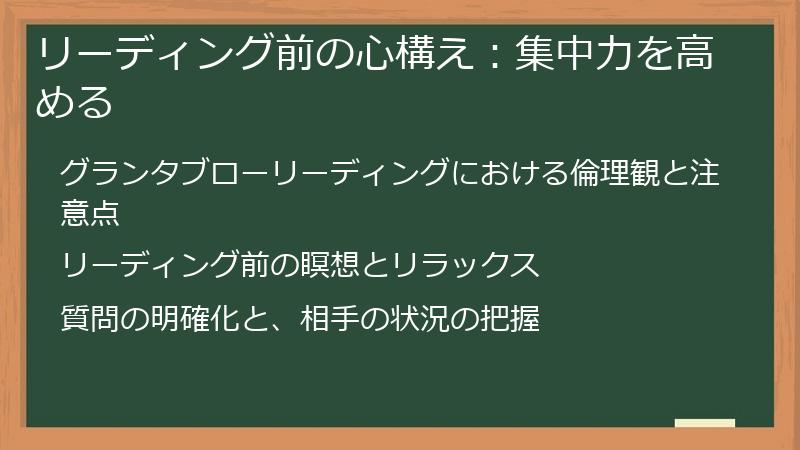 リーディング前の心構え：集中力を高める

グランタブローリーディングにおける倫理観と注意点

リーディング前の瞑想とリラックス

質問の明確化と、相手の状況の把握